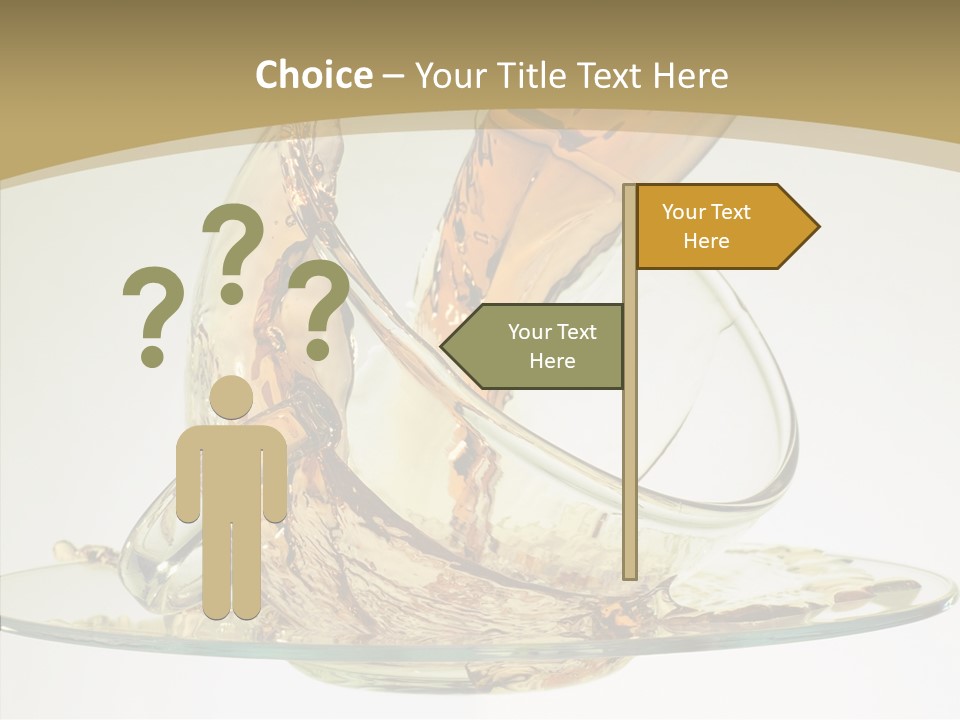 Choice – Your Title Text Here

? ? ?

Your Text Here

Your Text Here